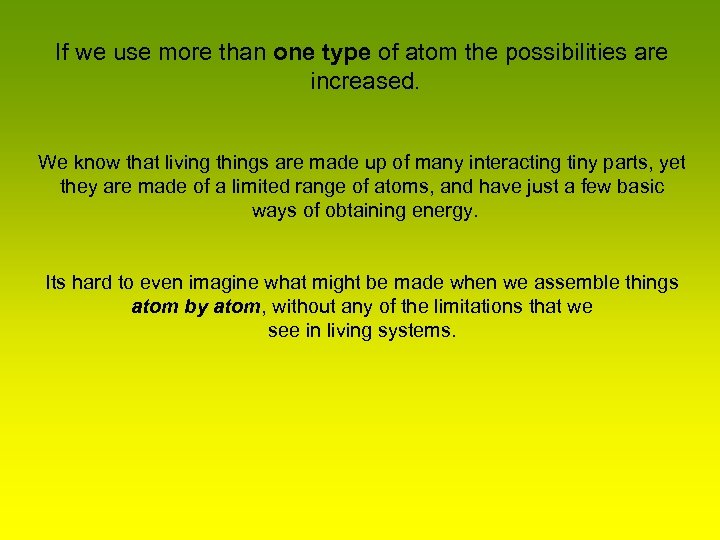 If we use more than one type of atom the possibilities are increased.

We know that living things are made up of many interacting tiny parts, yet they are made of a limited range of atoms, and have just a few basic ways of obtaining energy.

Its hard to even imagine what might be made when we assemble things atom by atom, without any of the limitations that we see in living systems.